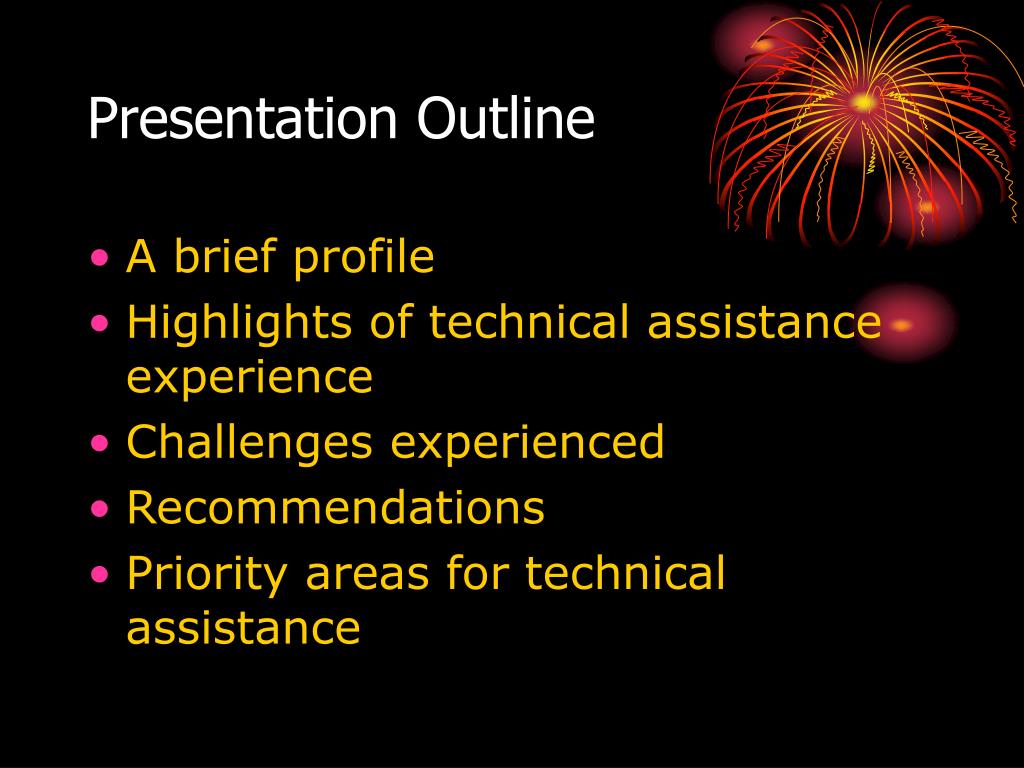 Presentation Outline

• A brief profile
• Highlights of technical assistance experience
• Challenges experienced
• Recommendations
• Priority areas for technical assistance